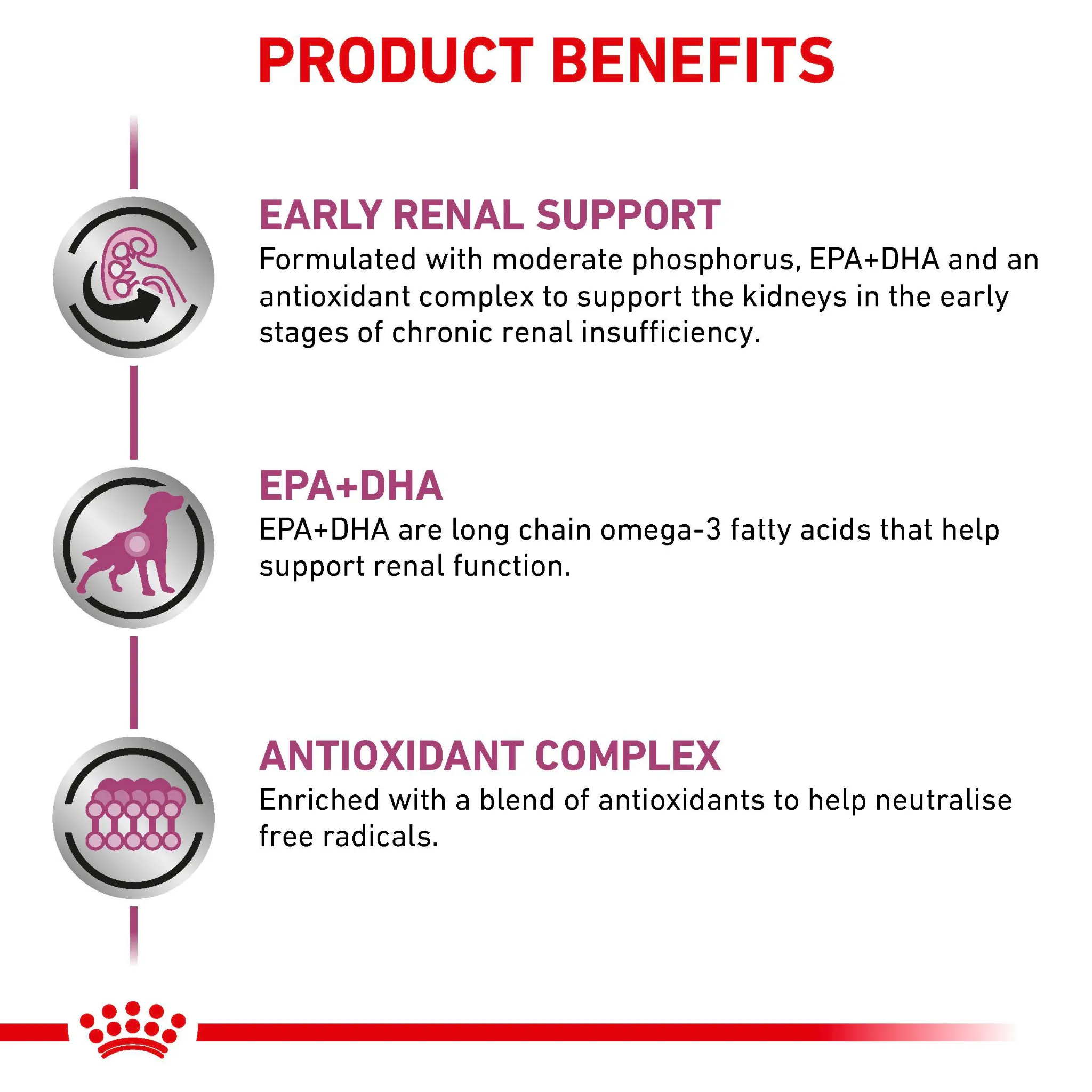 PRODUCT BENEFITS

EARLY RENAL SUPPORT
Formulated with moderate phosphorus, EPA+DHA and an antioxidant complex to support the kidneys in the early stages of chronic renal insufficiency.

EPA+DHA
EPA+DHA are long chain omega-3 fatty acids that help support renal function.

ANTIOXIDANT COMPLEX
Enriched with a blend of antioxidants to help neutralise free radicals.